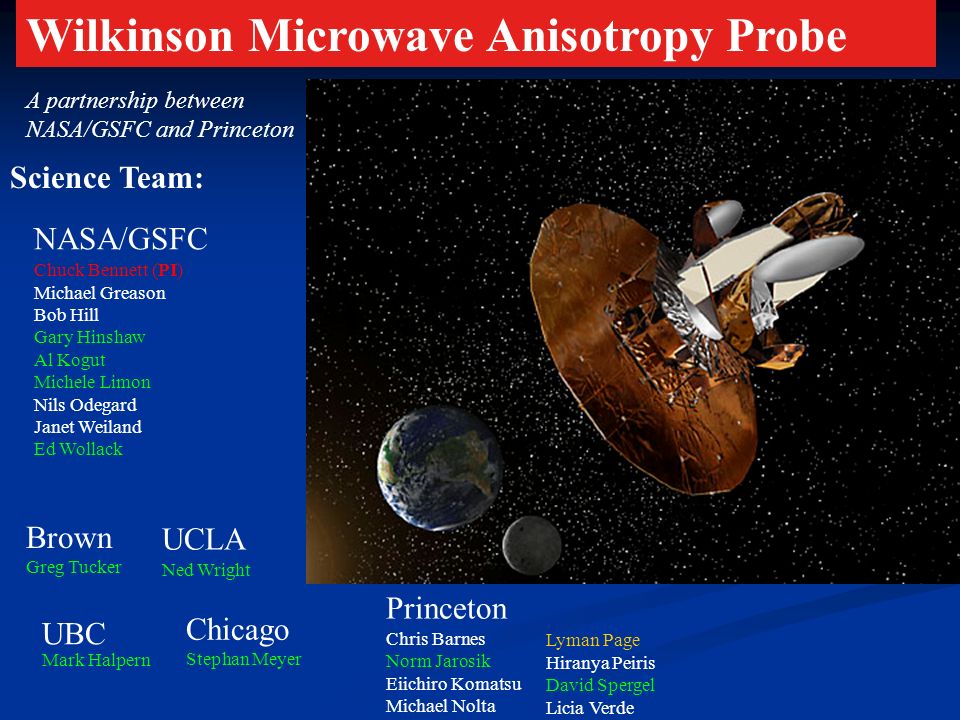 Wilkinson Microwave Anisotropy Probe

A partnership between NASA/GSFC and Princeton

Science Team:

NASA/GSFC
Chuck Bennett (PI)
Michael Greason
Bob Hill
Gary Hinshaw
Al Kogut
Michele Limon
Nils Odegard
Janet Weiland
Ed Wollack

Brown
Greg Tucker

UCLA
Ned Wright

UBC
Mark Halpern

Chicago
Stephan Meyer

Princeton
Chris Barnes
Norm Jarosik
Eiichiro Komatsu
Michael Nolta

Lyman Page
Hiranya Peiris
David Spergel
Licia Verde